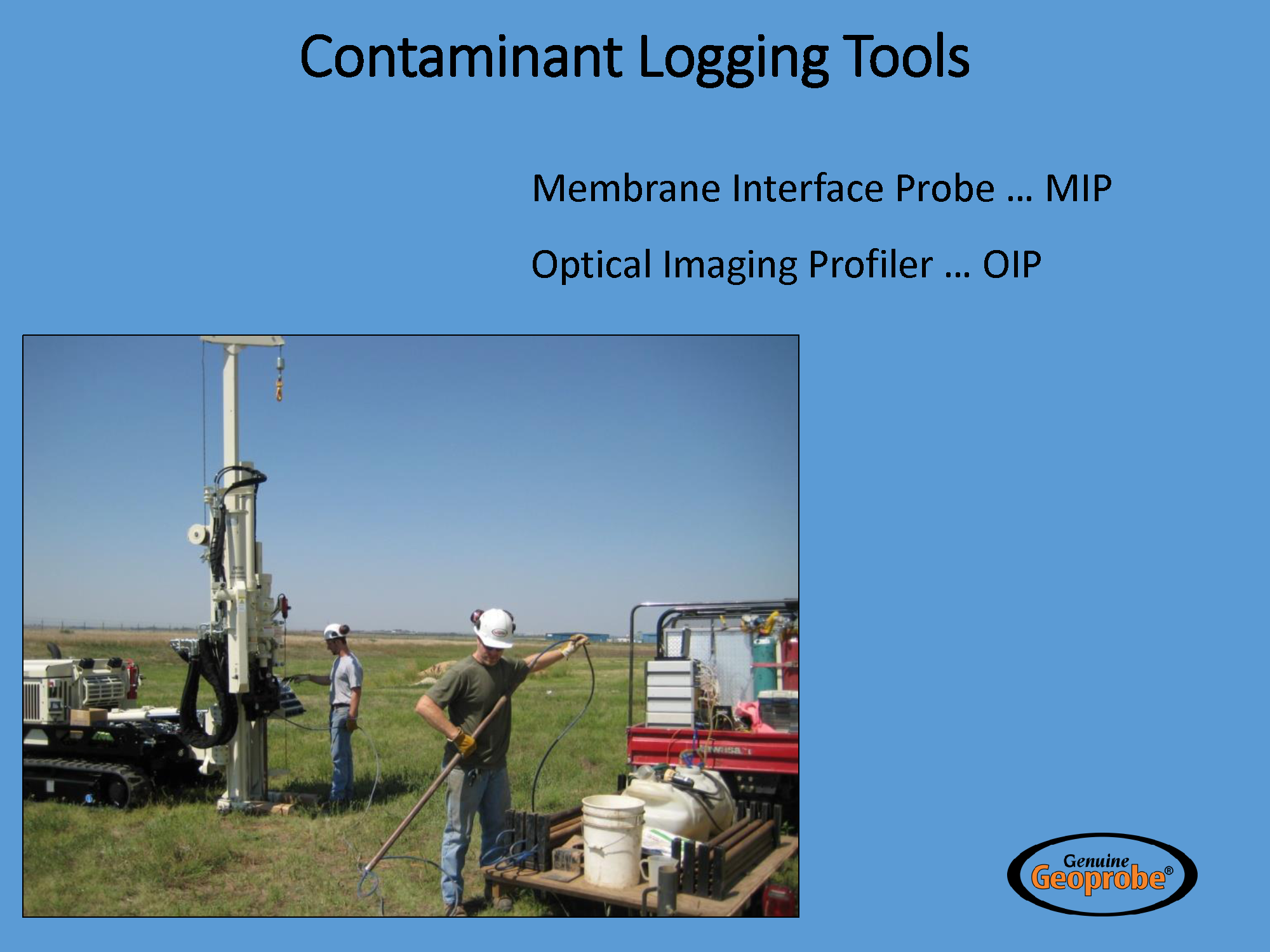 Contaminant Logging Tools

Membrane Interface Probe … MIP

Optical Imaging Profiler … OIP

Genuine Geoprobe®